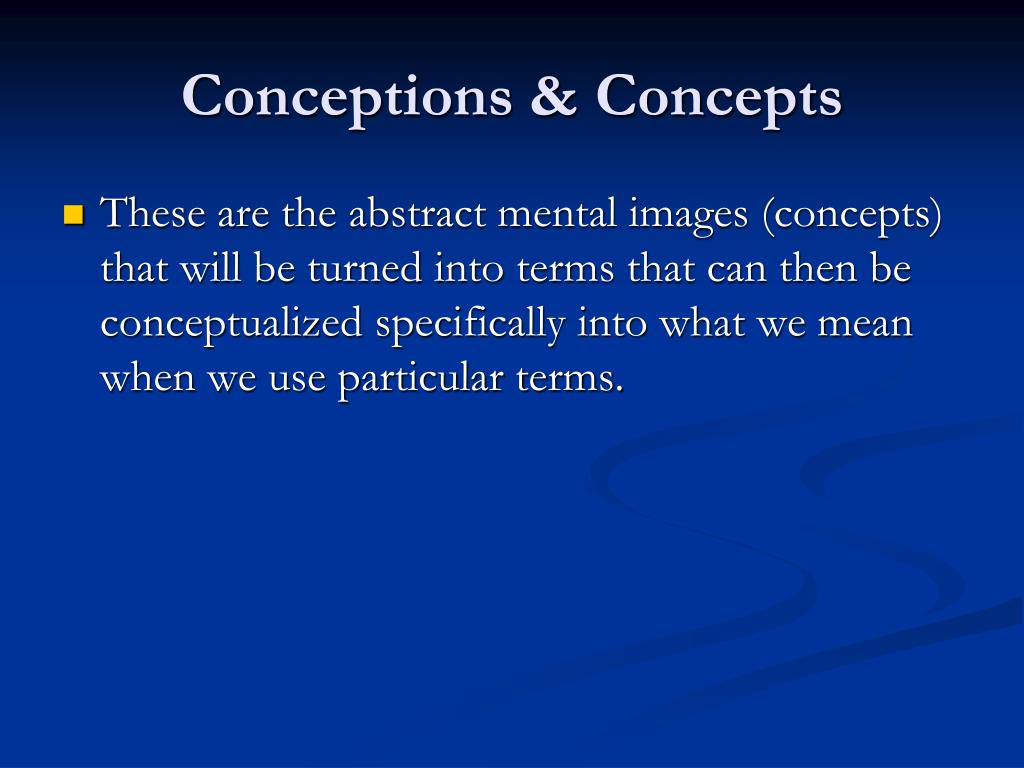 Conceptions & Concepts

These are the abstract mental images (concepts) that will be turned into terms that can then be conceptualized specifically into what we mean when we use particular terms.